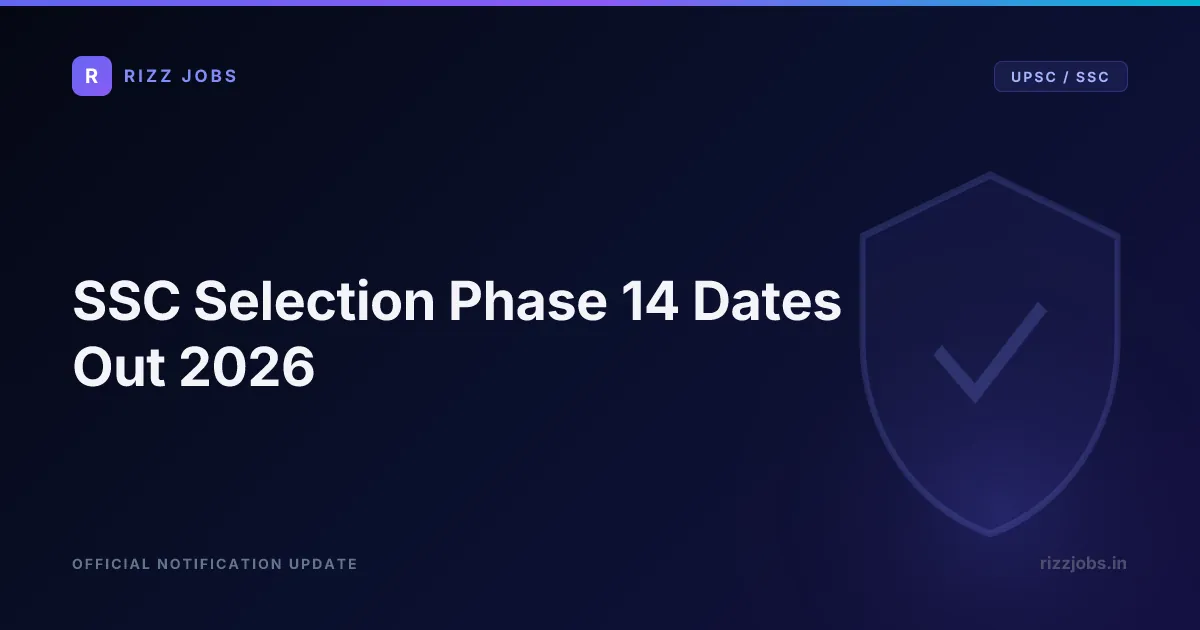 R RIZZ JOBS

UPSC / SSC

SSC Selection Phase 14 Dates Out 2026

OFFICIAL NOTIFICATION UPDATE

rizzjobs.in